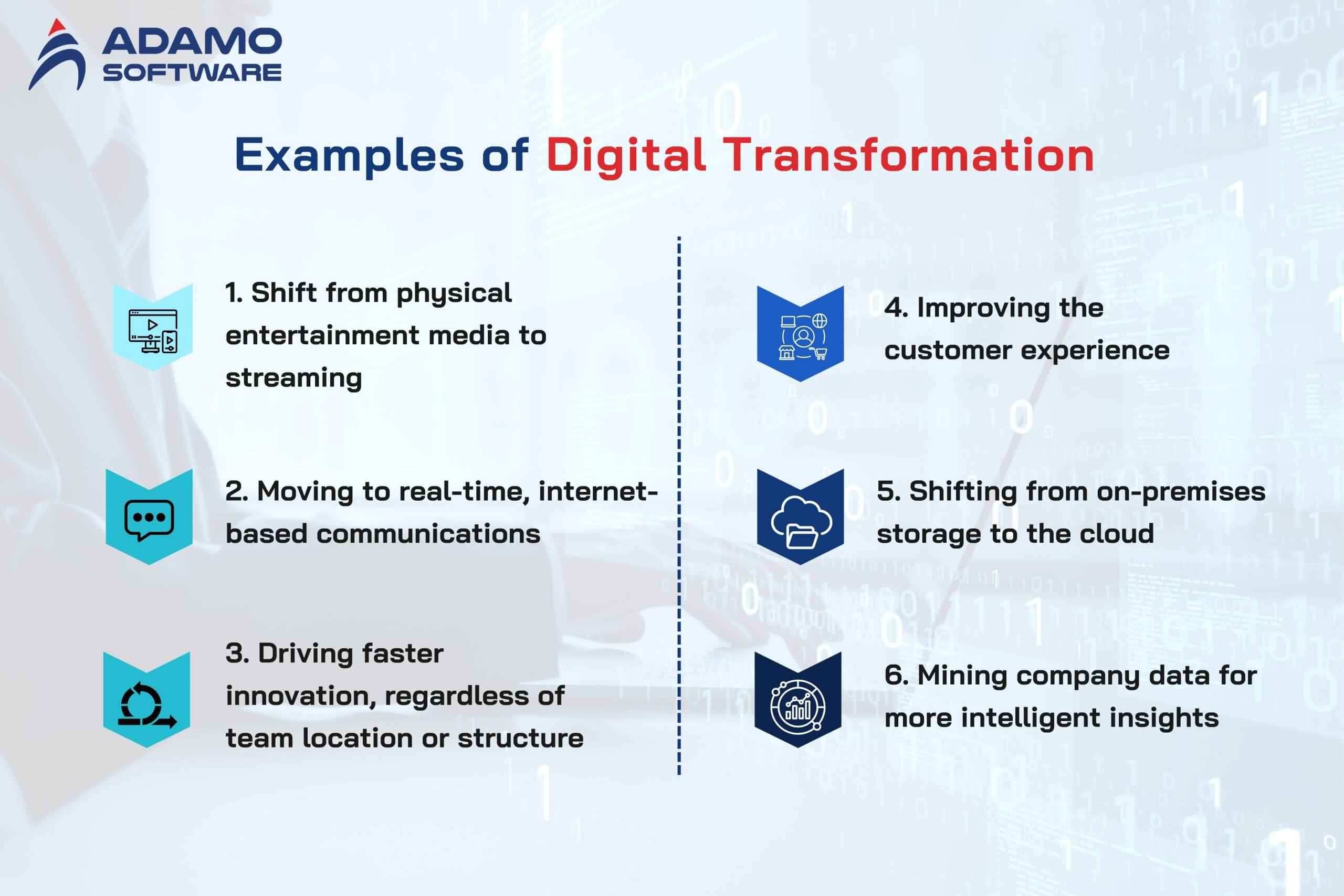 ADAMO SOFTWARE

Examples of Digital Transformation

1. Shift from physical entertainment media to streaming

2. Moving to real-time, internet-based communications

3. Driving faster innovation, regardless of team location or structure

4. Improving the customer experience

5. Shifting from on-premises storage to the cloud

6. Mining company data for more intelligent insights